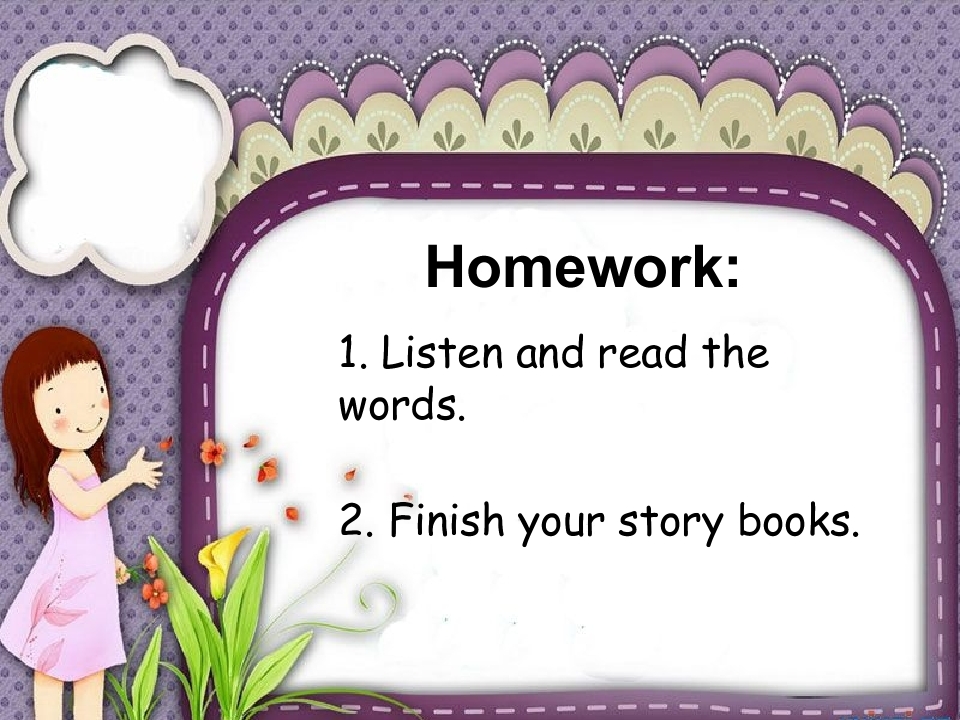 Homework:

1. Listen and read the words.

2. Finish your story books.